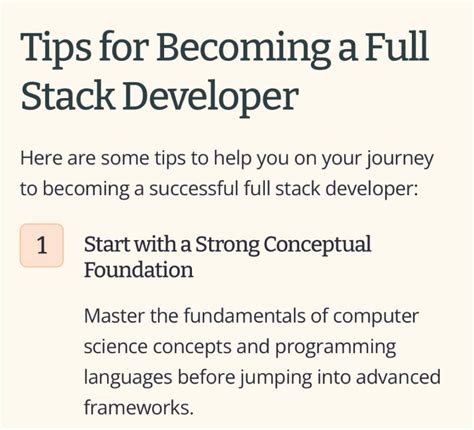 Tips for Becoming a Full Stack Developer

Here are some tips to help you on your journey to becoming a successful full stack developer:

1

Start with a Strong Conceptual Foundation

Master the fundamentals of computer science concepts and programming languages before jumping into advanced frameworks.